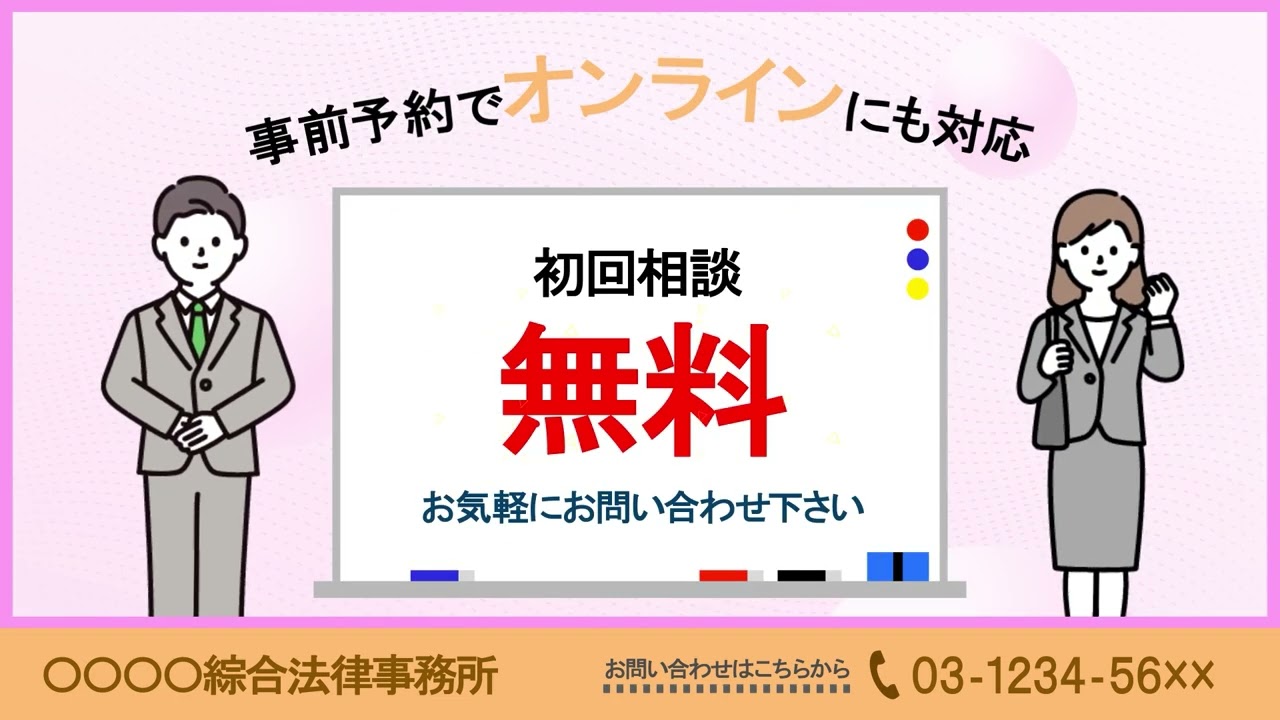 事前予約でオンラインにも対応

初回相談
無料
お気軽にお問い合わせ下さい

○○○○綜合法律事務所

お問い合わせはこちらから
03-1234-56××